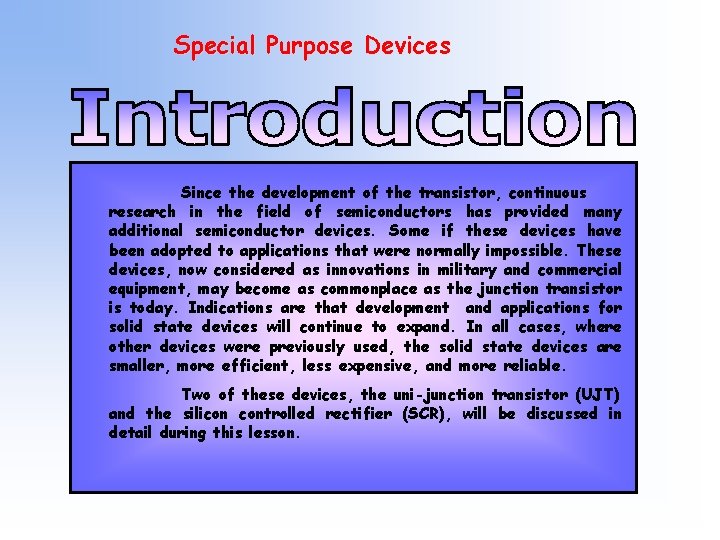 Special Purpose Devices

Introduction

Since the development of the transistor, continuous research in the field of semiconductors has provided many additional semiconductor devices. Some if these devices have been adopted to applications that were normally impossible. These devices, now considered as innovations in military and commercial equipment, may become as commonplace as the junction transistor is today. Indications are that development and applications for solid state devices will continue to expand. In all cases, where other devices were previously used, the solid state devices are smaller, more efficient, less expensive, and more reliable.

Two of these devices, the uni-junction transistor (UJT) and the silicon controlled rectifier (SCR), will be discussed in detail during this lesson.